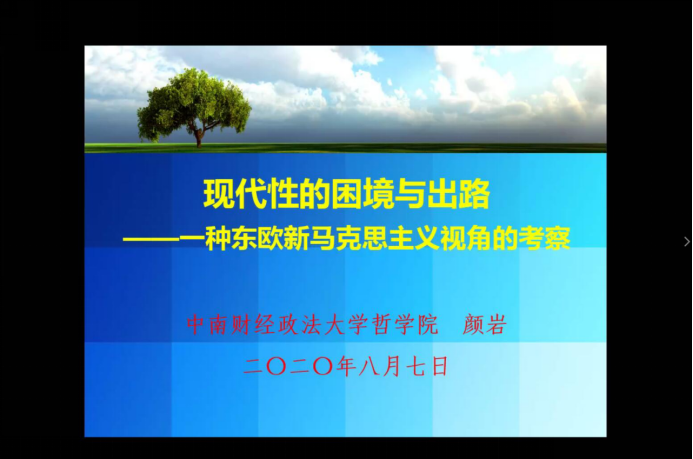 现代性的困境与出路
——一种东欧新马克思主义视角的考察

中南财经政法大学哲学院　颜岩

二〇二〇年八月七日